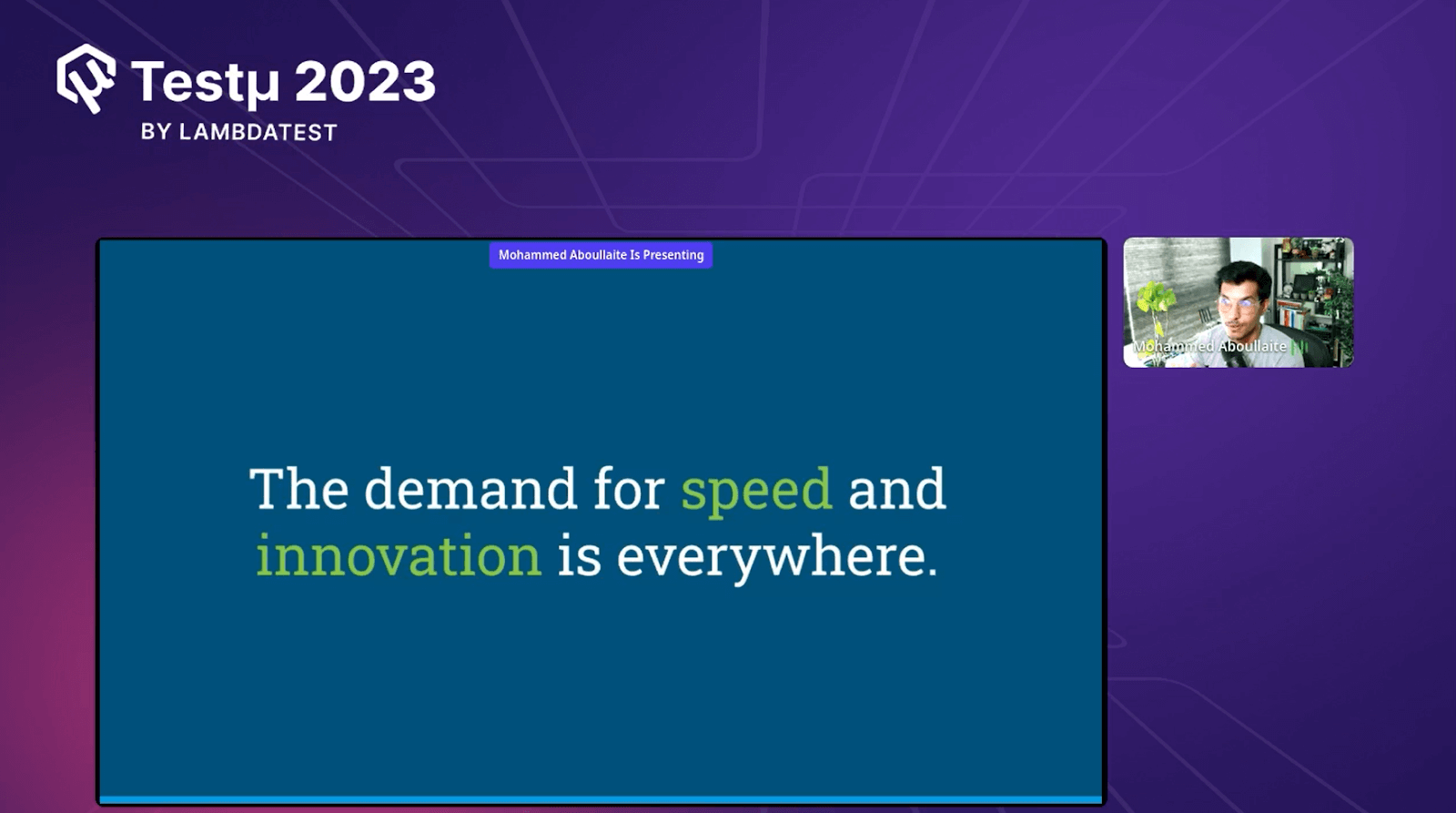 Testμ 2023
BY LAMBDATEST

Mohammed Aboullaite Is Presenting

The demand for speed and innovation is everywhere.

Mohammed Aboullaite